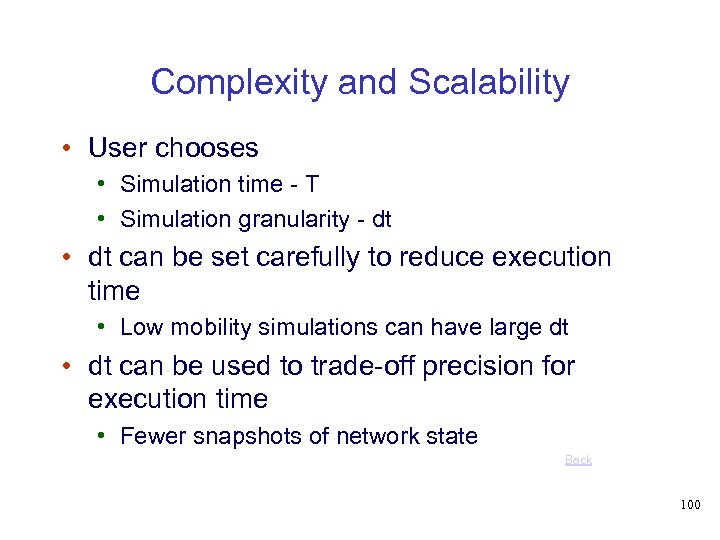 Complexity and Scalability

• User chooses
  • Simulation time - T
  • Simulation granularity - dt
• dt can be set carefully to reduce execution time
  • Low mobility simulations can have large dt
• dt can be used to trade-off precision for execution time
  • Fewer snapshots of network state

Back

100